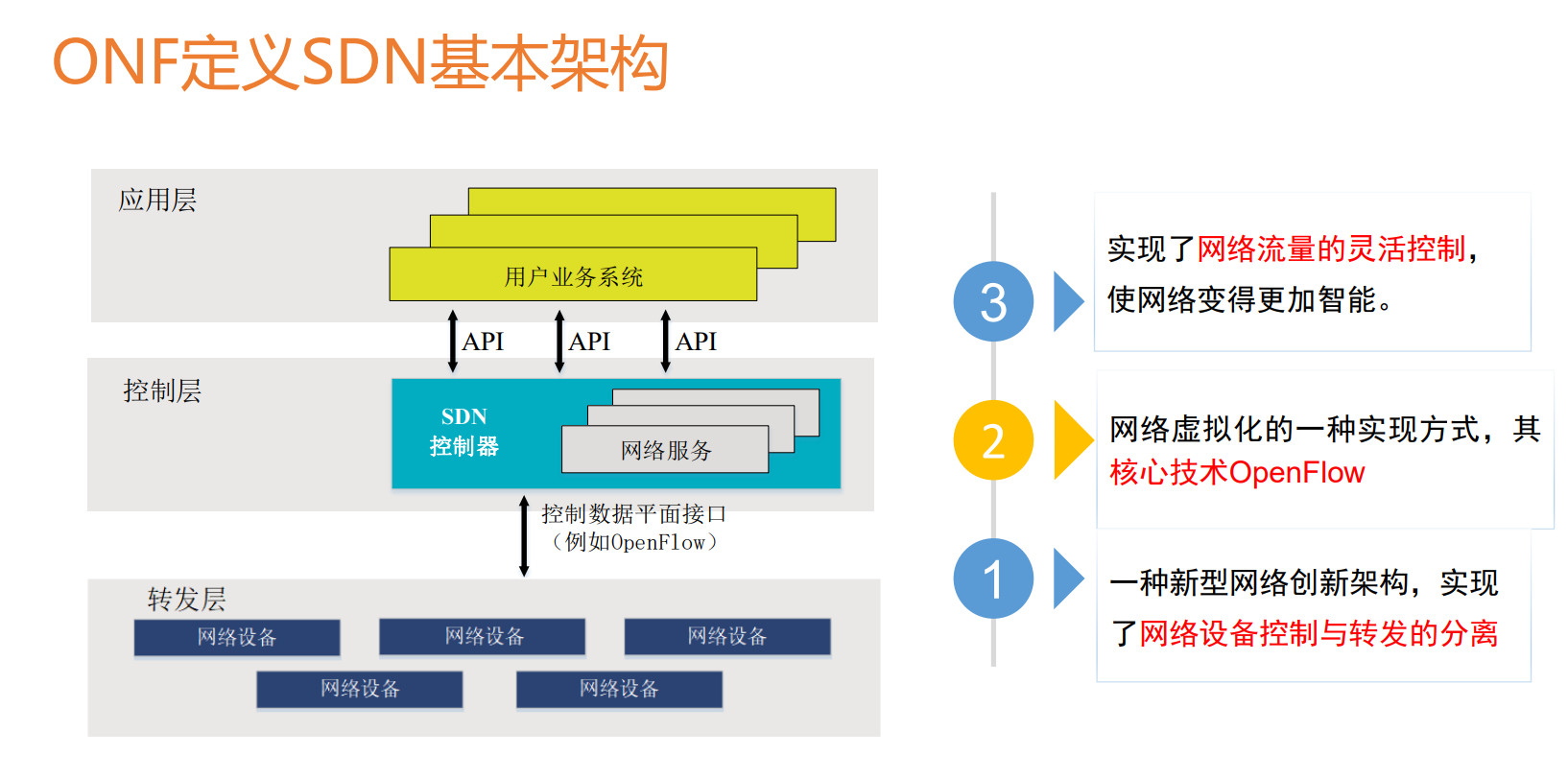 ONF定义SDN基本架构

应用层

用户业务系统

API API API

控制层

SDN
控制器

网络服务

控制数据平面接口
（例如OpenFlow）

转发层

网络设备 网络设备 网络设备

网络设备 网络设备

3

实现了网络流量的灵活控制，使网络变得更加智能。

2

网络虚拟化的一种实现方式，其核心技术OpenFlow

1

一种新型网络创新架构，实现了网络设备控制与转发的分离